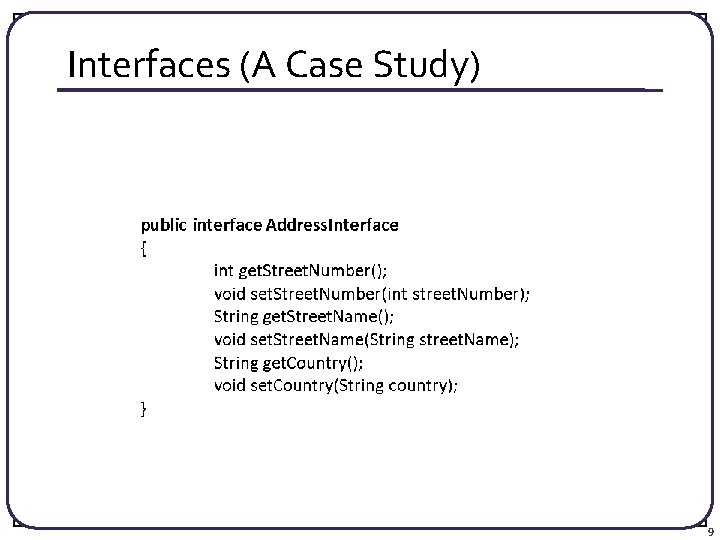 Interfaces (A Case Study)

public interface AddressInterface
{
int getStreetNumber();
void setStreetNumber(int streetNumber);
String getStreetName();
void setStreetName(String streetName);
String getCountry();
void setCountry(String country);
}

9